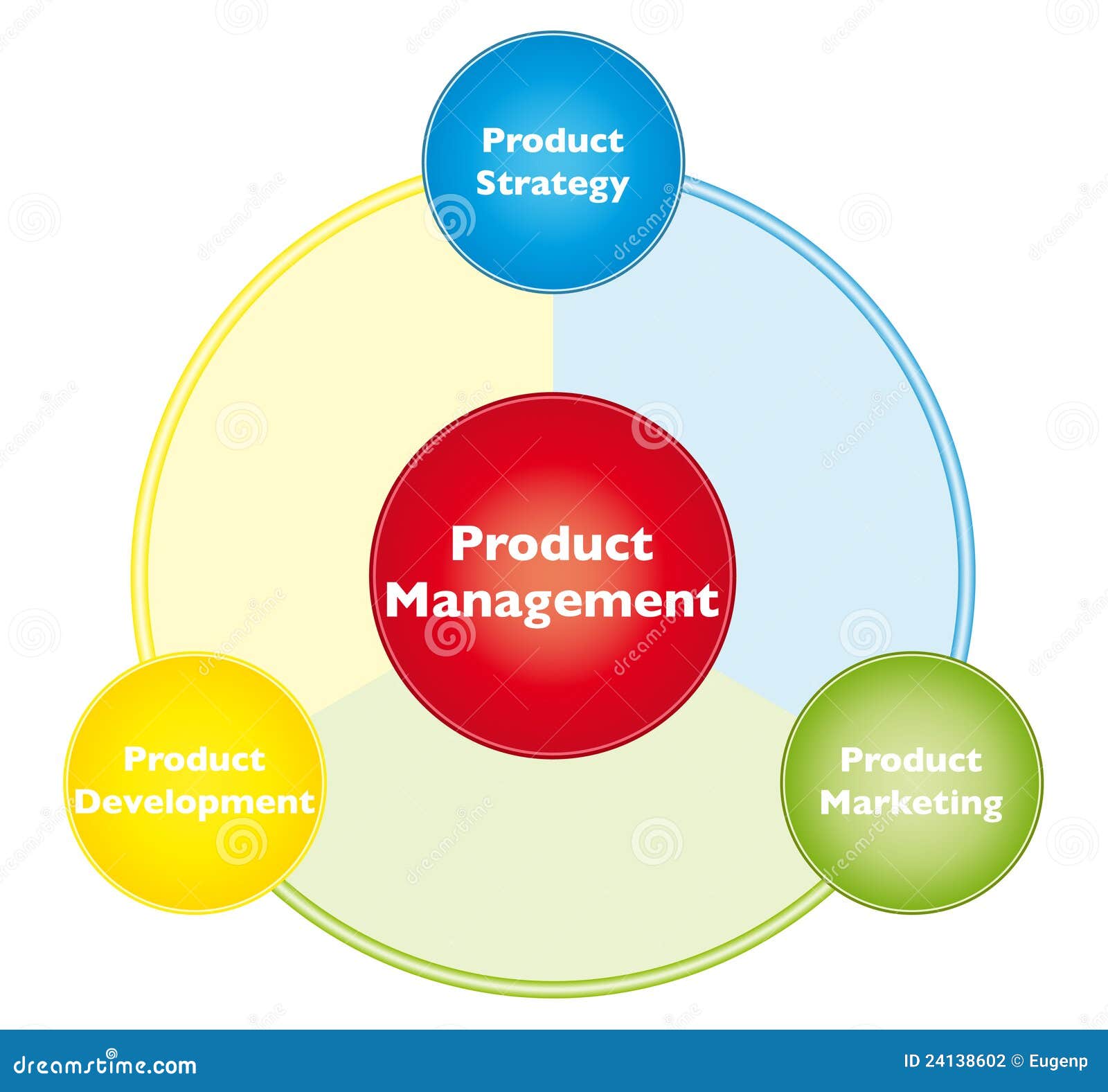 Product Strategy

Product Management

Product Development

Product Marketing

dreamstime.com

ID 24138602 © Eugenp